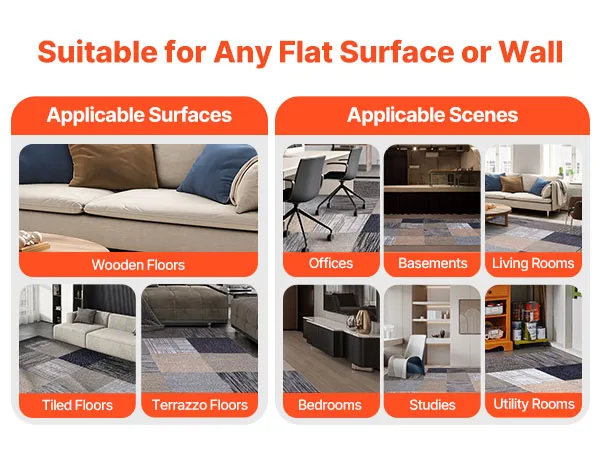 Suitable for Any Flat Surface or Wall

Applicable Surfaces

Wooden Floors

Tiled Floors

Terrazzo Floors

Applicable Scenes

Offices

Basements

Living Rooms

Bedrooms

Studies

Utility Rooms